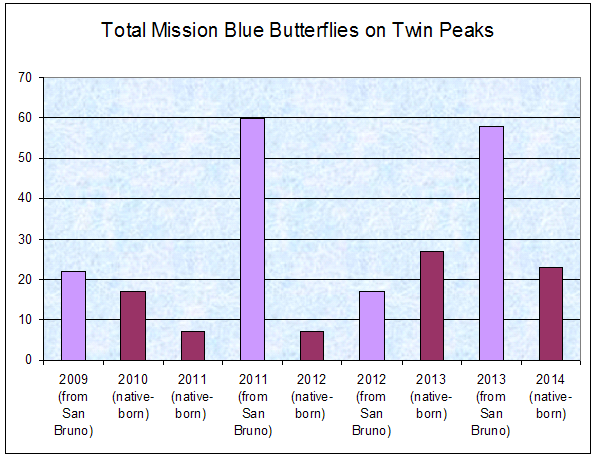 Total Mission Blue Butterflies on Twin Peaks

70
60
50
40
30
20
10
0

2009 (from San Bruno)
2010 (native-born)
2011 (native-born)
2011 (from San Bruno)
2012 (native-born)
2012 (from San Bruno)
2013 (native-born)
2013 (from San Bruno)
2014 (native-born)